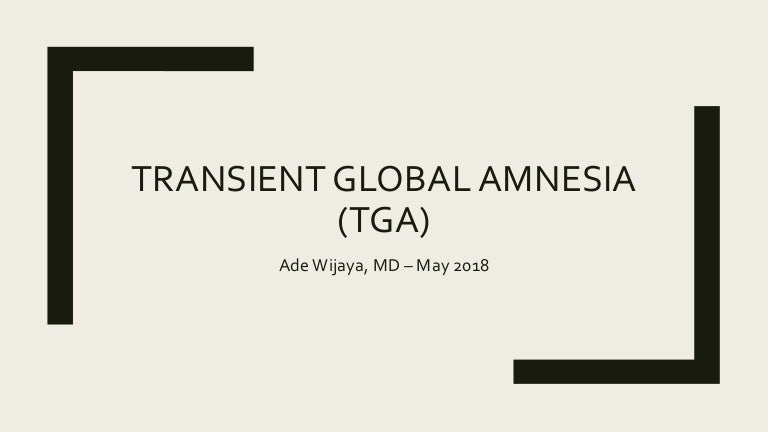 TRANSIENT GLOBAL AMNESIA (TGA)

Ade Wijaya, MD – May 2018